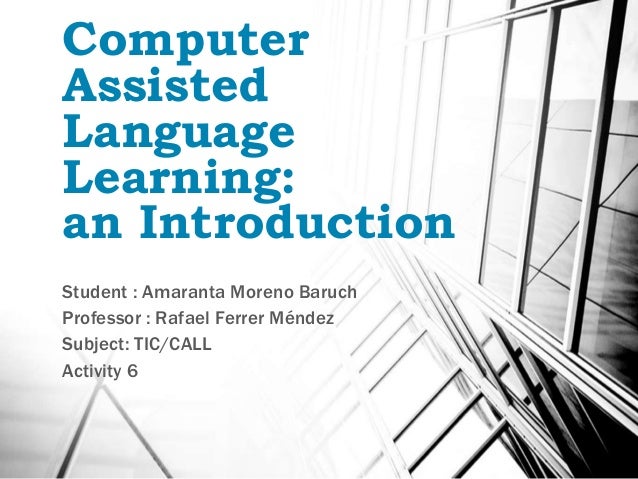 Computer Assisted Language Learning: an Introduction

Student : Amaranta Moreno Baruch
Professor : Rafael Ferrer Méndez
Subject: TIC/CALL
Activity 6